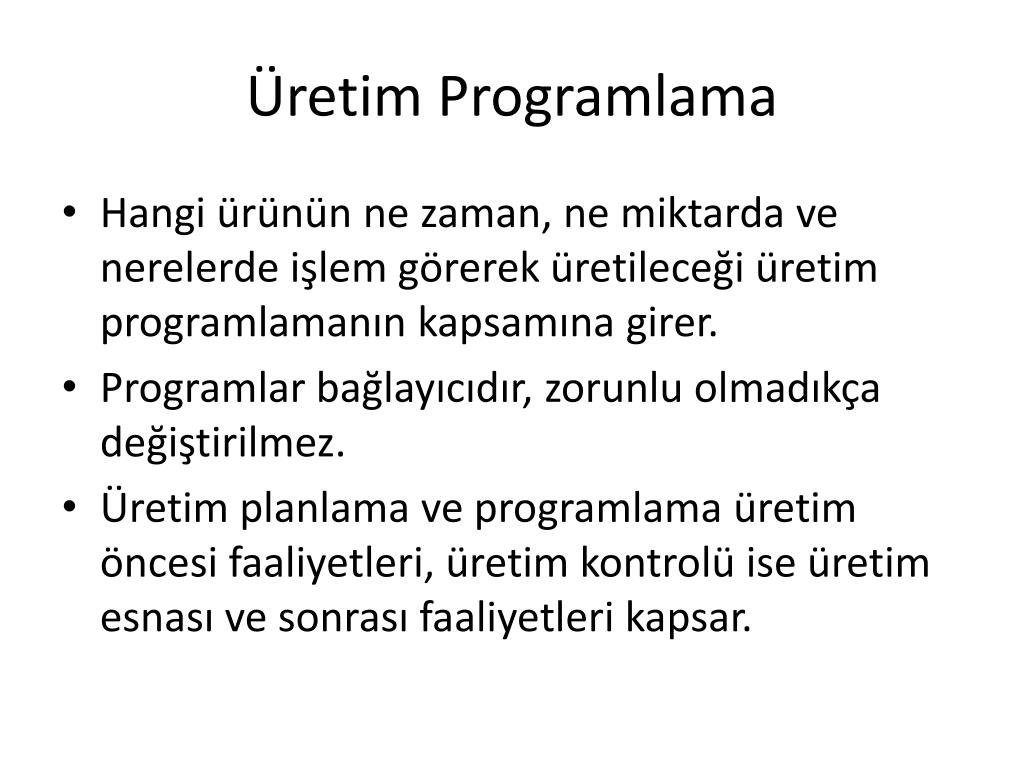 Üretim Programlama

• Hangi ürünün ne zaman, ne miktarda ve nerelerde işlem görerek üretileceği üretim programlamanın kapsamına girer.
• Programlar bağlayıcıdır, zorunlu olmadıkça değiştirilmez.
• Üretim planlama ve programlama üretim öncesi faaliyetleri, üretim kontrolü ise üretim esnası ve sonrası faaliyetleri kapsar.